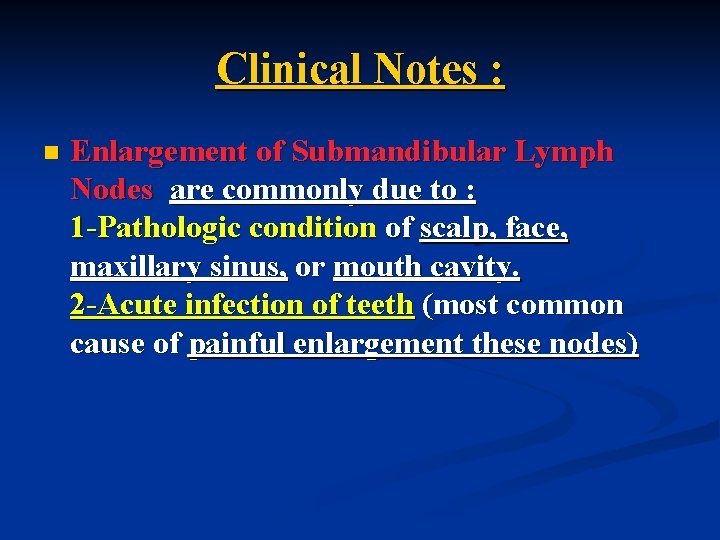 Clinical Notes :

Enlargement of Submandibular Lymph Nodes are commonly due to :
1-Pathologic condition of scalp, face, maxillary sinus, or mouth cavity.
2-Acute infection of teeth (most common cause of painful enlargement these nodes)